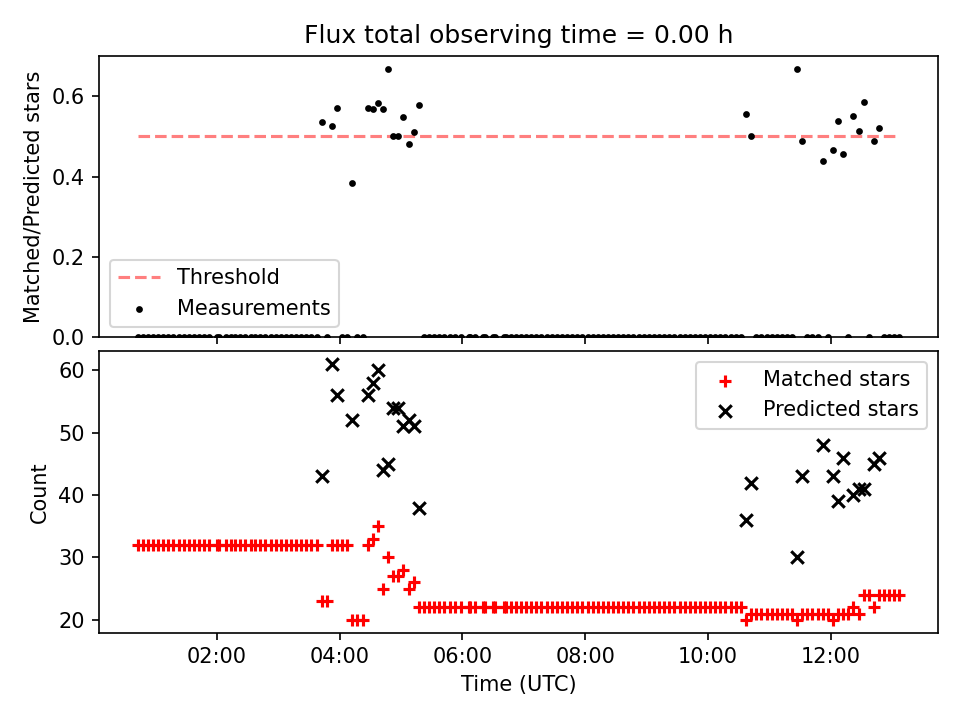 Flux total observing time = 0.00 h

Matched/Predicted stars

0.6
0.4
0.2
0.0

Threshold
Measurements

Count

60
50
40
30
20

Matched stars
Predicted stars

02:00
04:00
06:00
08:00
10:00
12:00

Time (UTC)